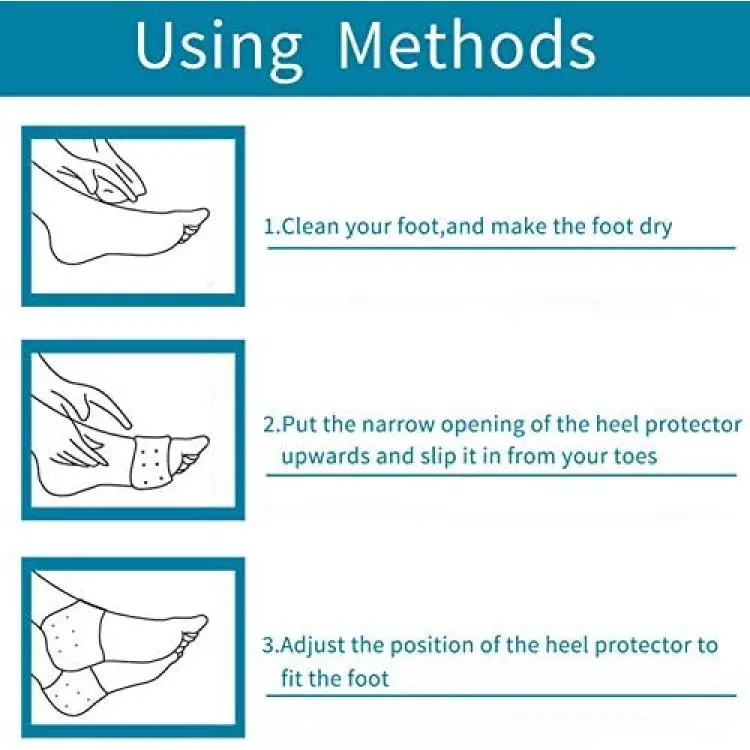 Using Methods

1.Clean your foot,and make the foot dry

2.Put the narrow opening of the heel protector upwards and slip it in from your toes

3.Adjust the position of the heel protector to fit the foot